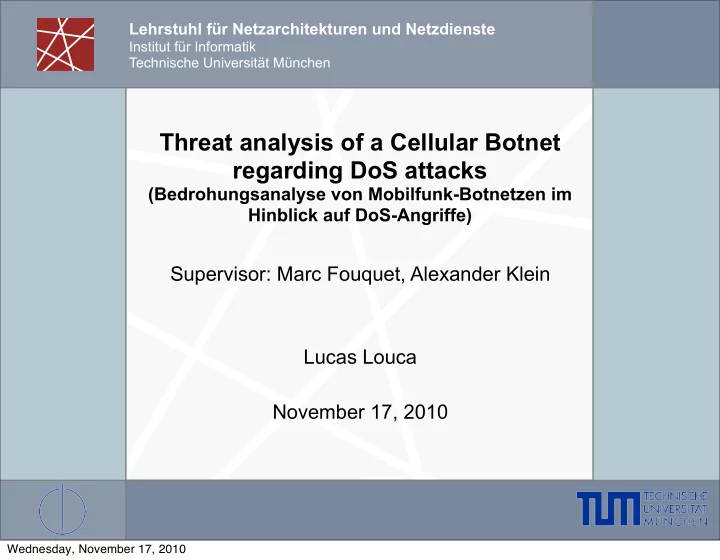 Lehrstuhl für Netzarchitekturen und Netzdienste
Institut für Informatik
Technische Universität München

Threat analysis of a Cellular Botnet regarding DoS attacks
(Bedrohungsanalyse von Mobilfunk-Botnetzen im Hinblick auf DoS-Angriffe)

Supervisor: Marc Fouquet, Alexander Klein

Lucas Louca

November 17, 2010

TUM TECHNISCHE UNIVERSITÄT MÜNCHEN

Wednesday, November 17, 2010